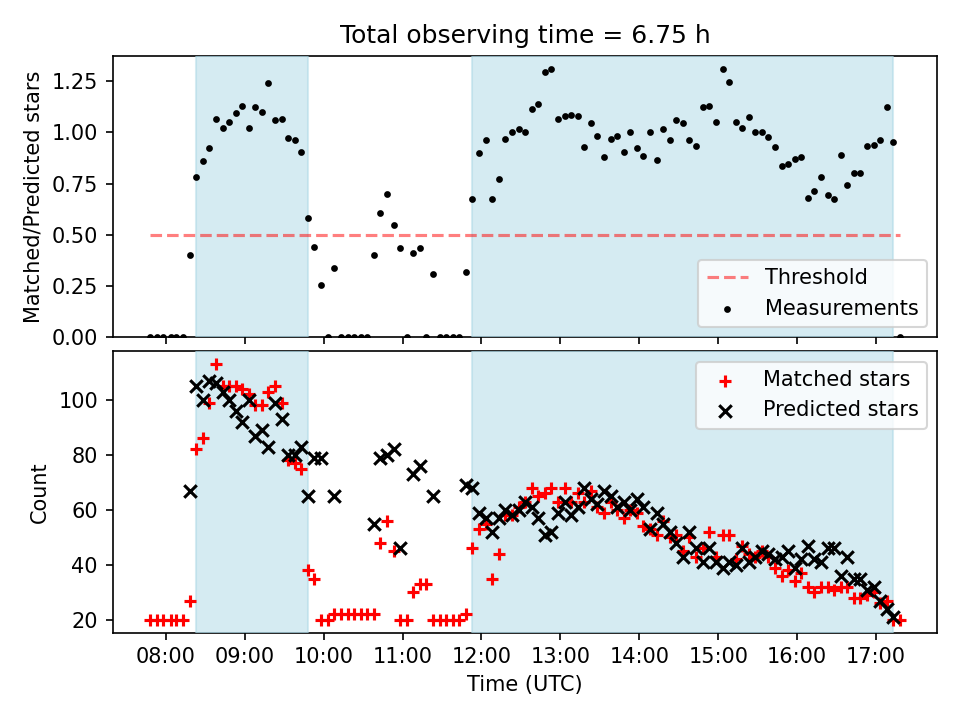 Total observing time = 6.75 h

Matched/Predicted stars

1.25
1.00
0.75
0.50
0.25
0.00

Threshold
Measurements

Count

100
80
60
40
20

Matched stars
Predicted stars

08:00 09:00 10:00 11:00 12:00 13:00 14:00 15:00 16:00 17:00

Time (UTC)